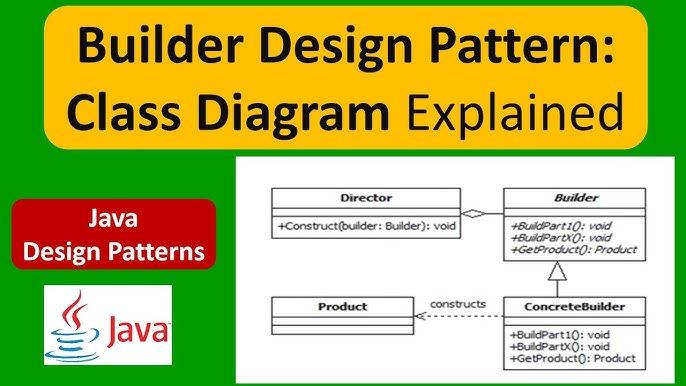 Builder Design Pattern: Class Diagram Explained

Java Design Patterns

Java

Director

+Construct(builder: Builder): void

Builder

+BuildPart1(): void
+BuildPartX(): void
+GetProduct(): Product

Product

constructs

ConcreteBuilder

+BuildPart1(): void
+BuildPartX(): void
+GetProduct(): Product